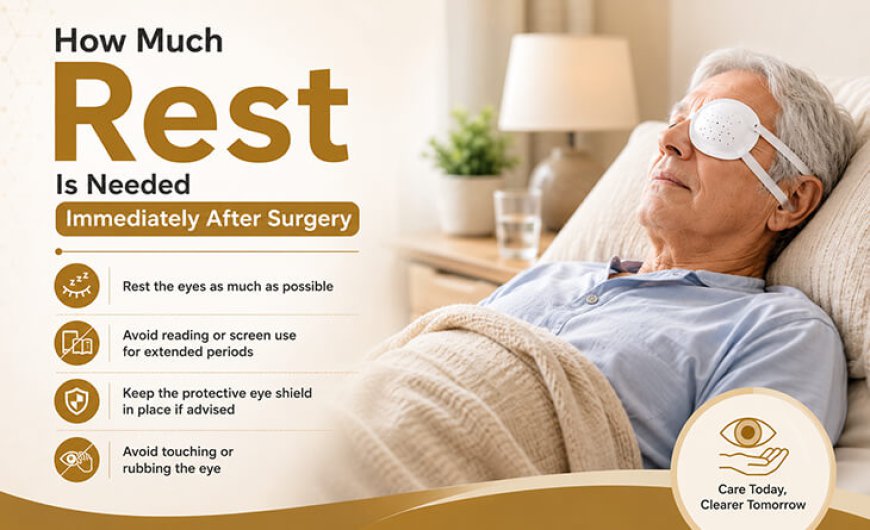 How Much
Rest
Is Needed
Immediately After Surgery

Rest the eyes as much as possible

Avoid reading or screen use for extended periods

Keep the protective eye shield in place if advised

Avoid touching or rubbing the eye

Care Today, Clearer Tomorrow